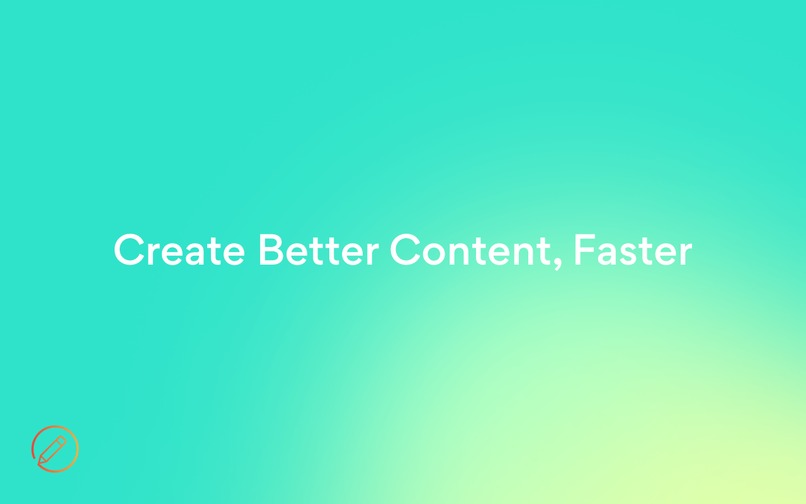 Create Better Content, Faster